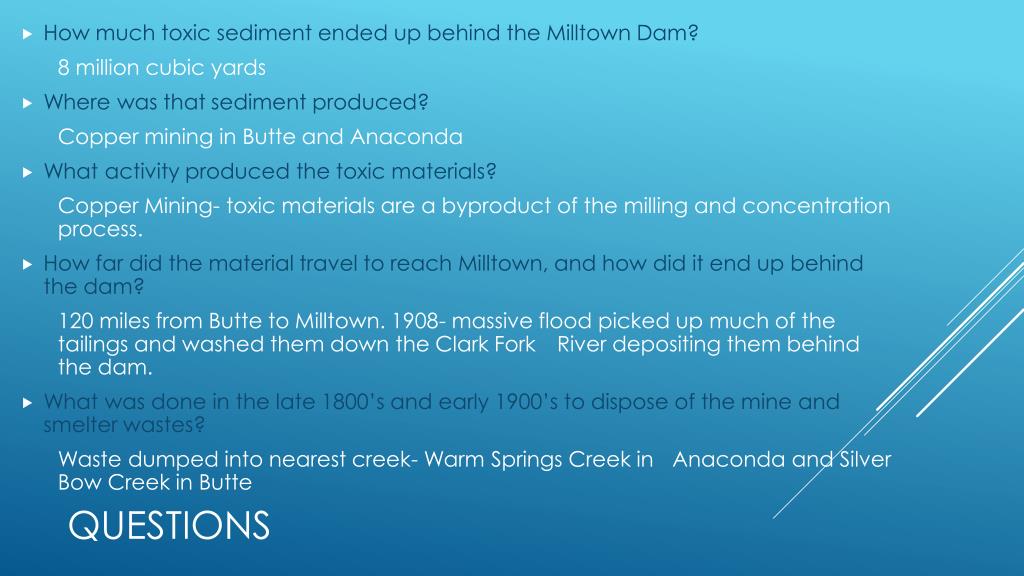 How much toxic sediment ended up behind the Milltown Dam?

8 million cubic yards

Where was that sediment produced?

Copper mining in Butte and Anaconda

What activity produced the toxic materials?

Copper Mining- toxic materials are a byproduct of the milling and concentration process.

How far did the material travel to reach Milltown, and how did it end up behind the dam?

120 miles from Butte to Milltown. 1908- massive flood picked up much of the tailings and washed them down the Clark Fork River depositing them behind the dam.

What was done in the late 1800's and early 1900's to dispose of the mine and smelter wastes?

Waste dumped into nearest creek- Warm Springs Creek in Anaconda and Silver Bow Creek in Butte

QUESTIONS